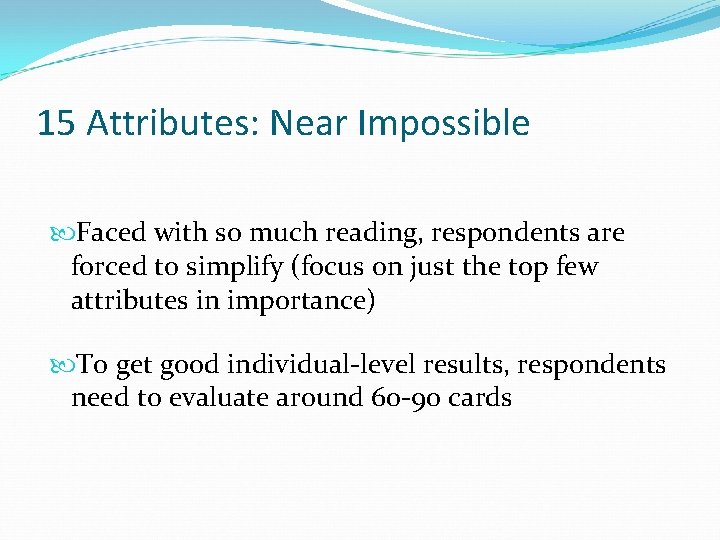 15 Attributes: Near Impossible

Faced with so much reading, respondents are forced to simplify (focus on just the top few attributes in importance)

To get good individual-level results, respondents need to evaluate around 60-90 cards